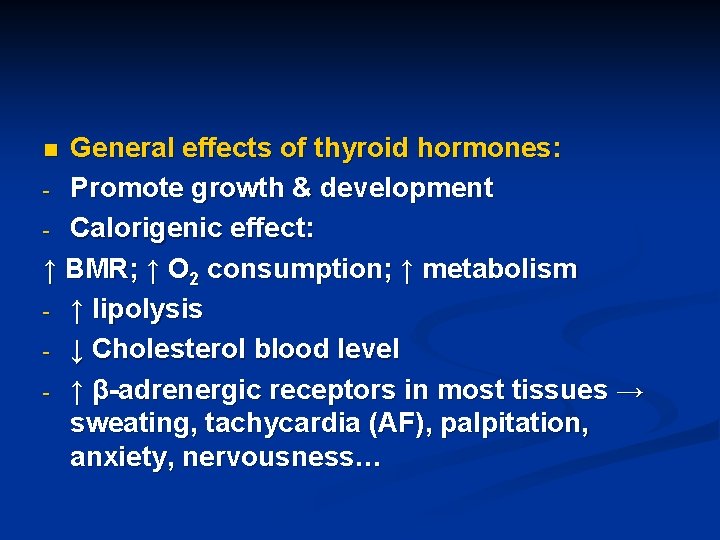 ■ General effects of thyroid hormones:
- Promote growth & development
- Calorigenic effect:
↑ BMR; ↑ $O_2$ consumption; ↑ metabolism
- ↑ lipolysis
- ↓ Cholesterol blood level
- ↑ β-adrenergic receptors in most tissues → sweating, tachycardia (AF), palpitation, anxiety, nervousness…